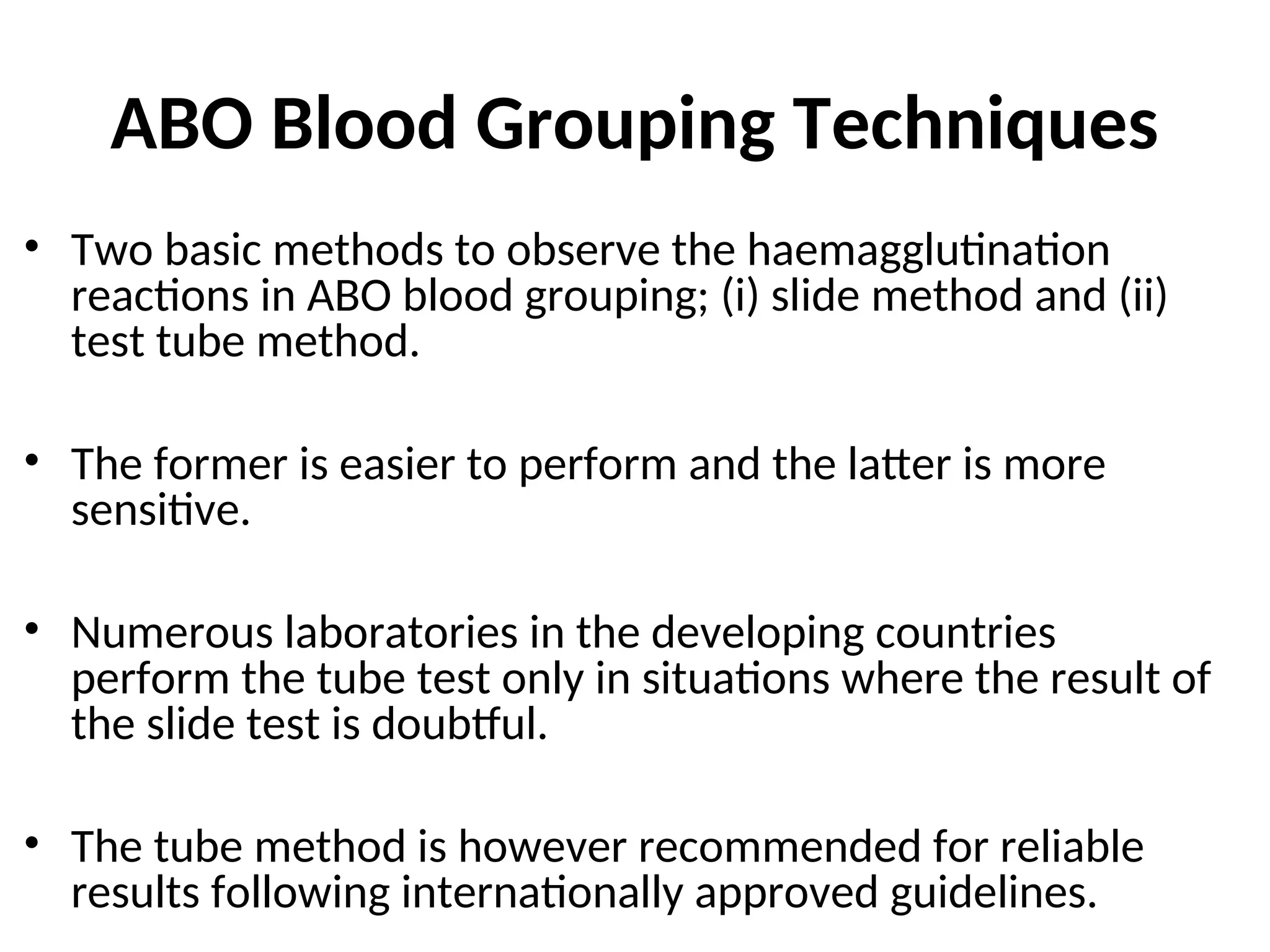 ABO Blood Grouping Techniques

• Two basic methods to observe the haemagglutination reactions in ABO blood grouping; (i) slide method and (ii) test tube method.

• The former is easier to perform and the latter is more sensitive.

• Numerous laboratories in the developing countries perform the tube test only in situations where the result of the slide test is doubtful.

• The tube method is however recommended for reliable results following internationally approved guidelines.